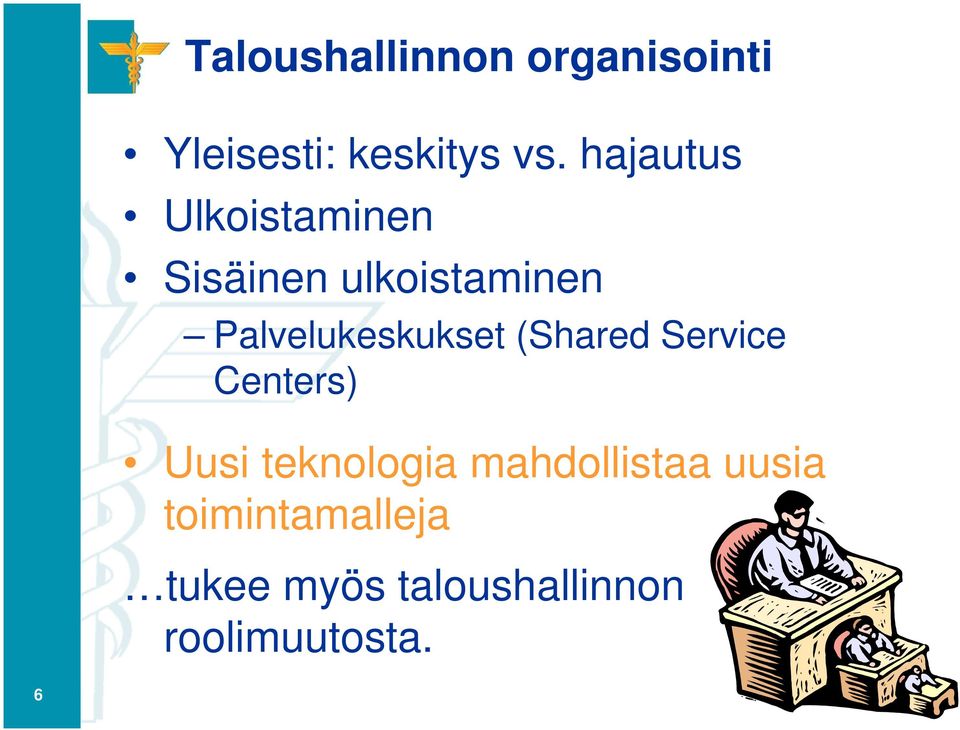 Taloushallinnon organisointi

• Yleisesti: keskitys vs. hajautus
• Ulkoistaminen
• Sisäinen ulkoistaminen
– Palvelukeskukset (Shared Service Centers)

• Uusi teknologia mahdollistaa uusia toimintamalleja

…tukee myös taloushallinnon roolimuutosta.

6